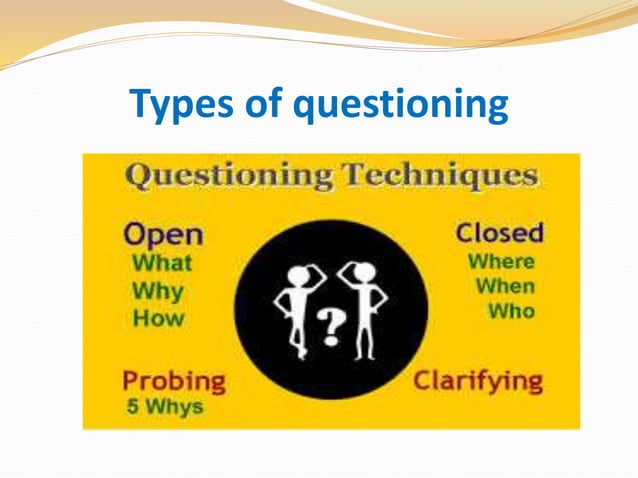 Types of questioning

Questioning Techniques

Open
What
Why
How

Closed
Where
When
Who

?

Probing
5 Whys

Clarifying